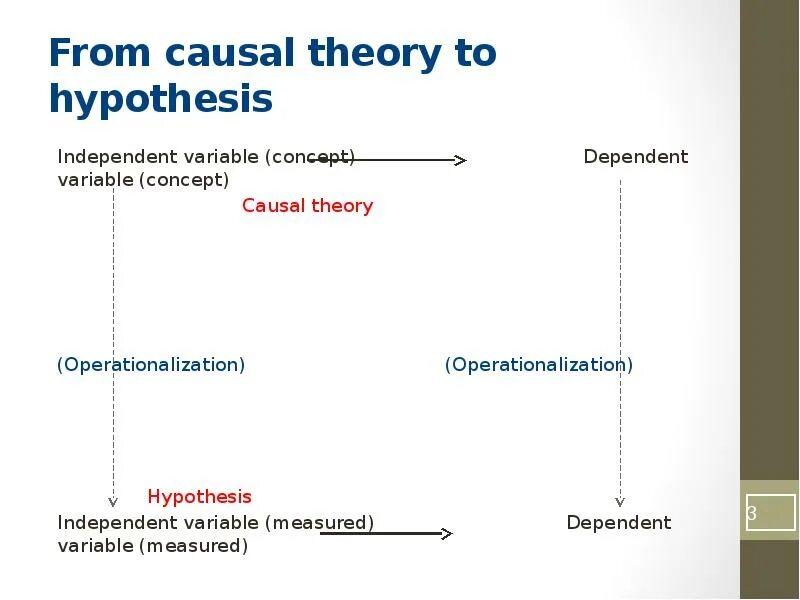 From causal theory to hypothesis

Independent variable (concept) Dependent variable (concept)

Causal theory

(Operationalization) (Operationalization)

Hypothesis

Independent variable (measured) Dependent variable (measured)

3